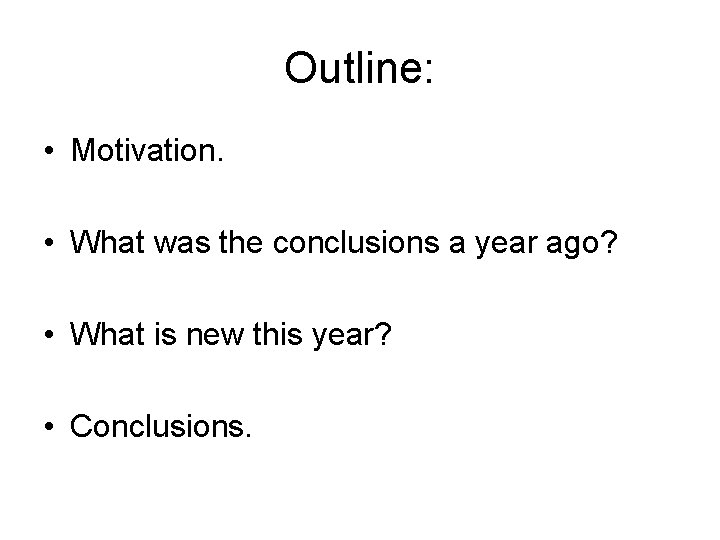 Outline:

• Motivation.

• What was the conclusions a year ago?

• What is new this year?

• Conclusions.